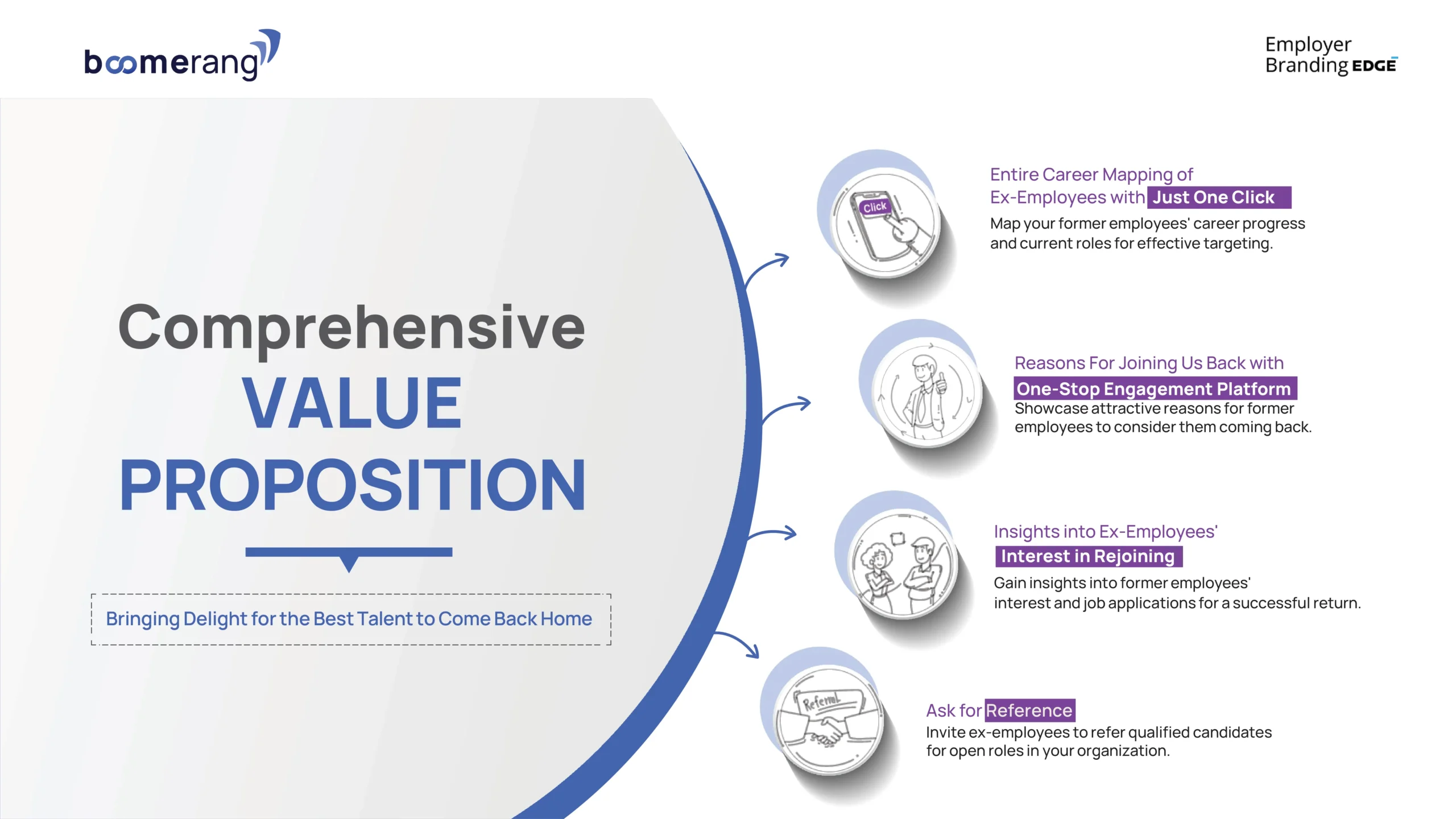 boomerang

Employer Branding EDGE

Comprehensive
VALUE
PROPOSITION

Bringing Delight for the Best Talent to Come Back Home

Click

Entire Career Mapping of Ex-Employees with Just One Click
Map your former employees' career progress and current roles for effective targeting.

Reasons For Joining Us Back with
One-Stop Engagement Platform
Showcase attractive reasons for former employees to consider them coming back.

Insights into Ex-Employees'
Interest in Rejoining
Gain insights into former employees' interest and job applications for a successful return.

Referral

Ask for Reference
Invite ex-employees to refer qualified candidates for open roles in your organization.